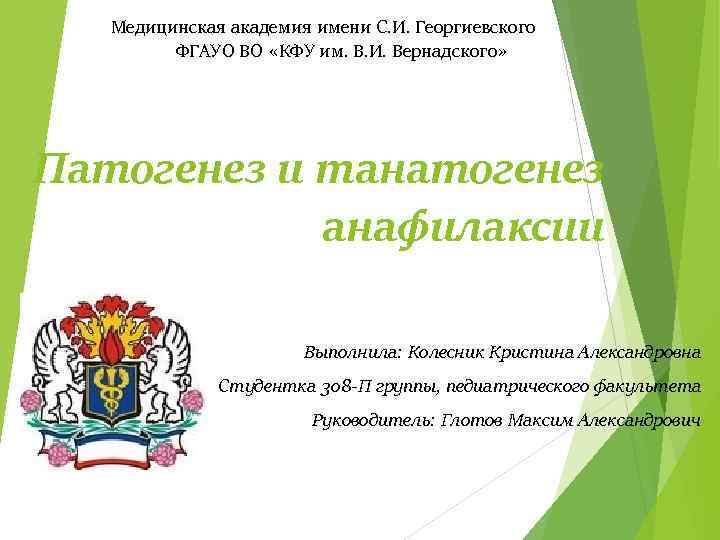 Медицинская академия имени С.И. Георгиевского
ФГАУО ВО «КФУ им. В.И. Вернадского»

Патогенез и танатогенез анафилаксии

Выполнила: Колесник Кристина Александровна
Студентка 308-П группы, педиатрического факультета
Руководитель: Глотов Максим Александрович